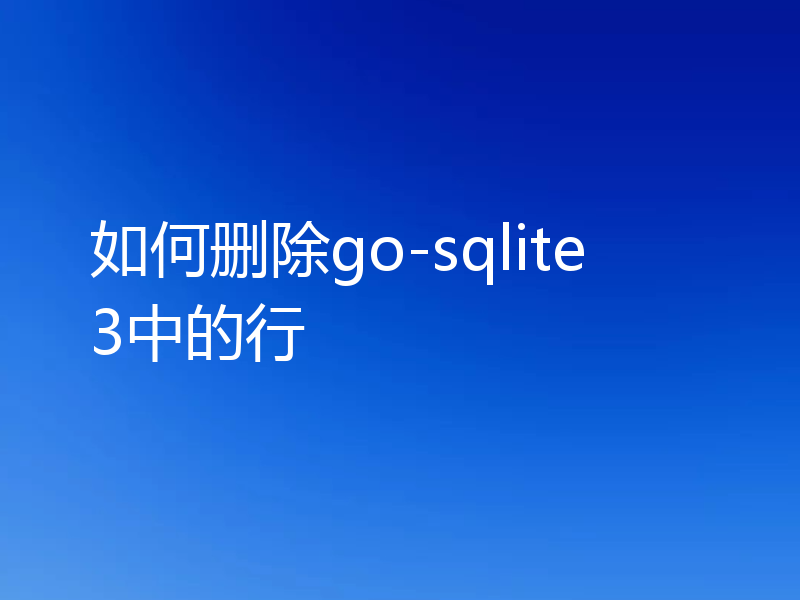 如何删除go-sqlite3中的行